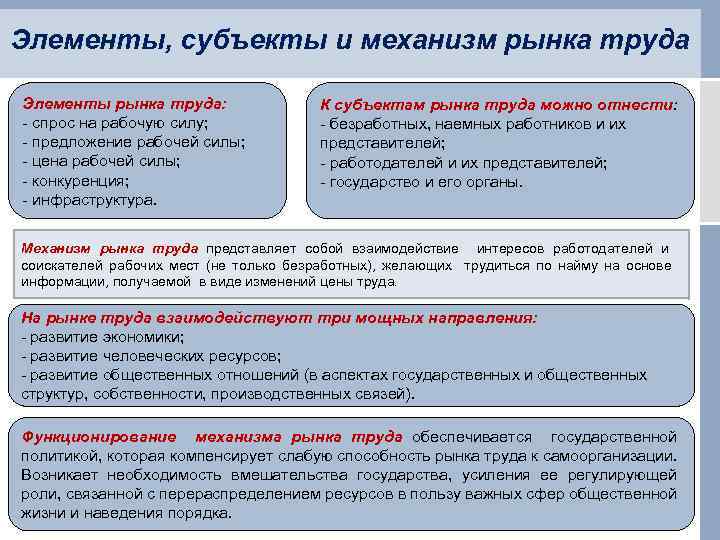 Элементы, субъекты и механизм рынка труда

Элементы рынка труда:
- спрос на рабочую силу;
- предложение рабочей силы;
- цена рабочей силы;
- конкуренция;
- инфраструктура.

К субъектам рынка труда можно отнести:
- безработных, наемных работников и их представителей;
- работодателей и их представителей;
- государство и его органы.

Механизм рынка труда представляет собой взаимодействие интересов работодателей и соискателей рабочих мест (не только безработных), желающих трудиться по найму на основе информации, получаемой в виде изменений цены труда.

На рынке труда взаимодействуют три мощных направления:
- развитие экономики;
- развитие человеческих ресурсов;
- развитие общественных отношений (в аспектах государственных и общественных структур, собственности, производственных связей).

Функционирование механизма рынка труда обеспечивается государственной политикой, которая компенсирует слабую способность рынка труда к самоорганизации. Возникает необходимость вмешательства государства, усиления ее регулирующей роли, связанной с перераспределением ресурсов в пользу важных сфер общественной жизни и наведения порядка.